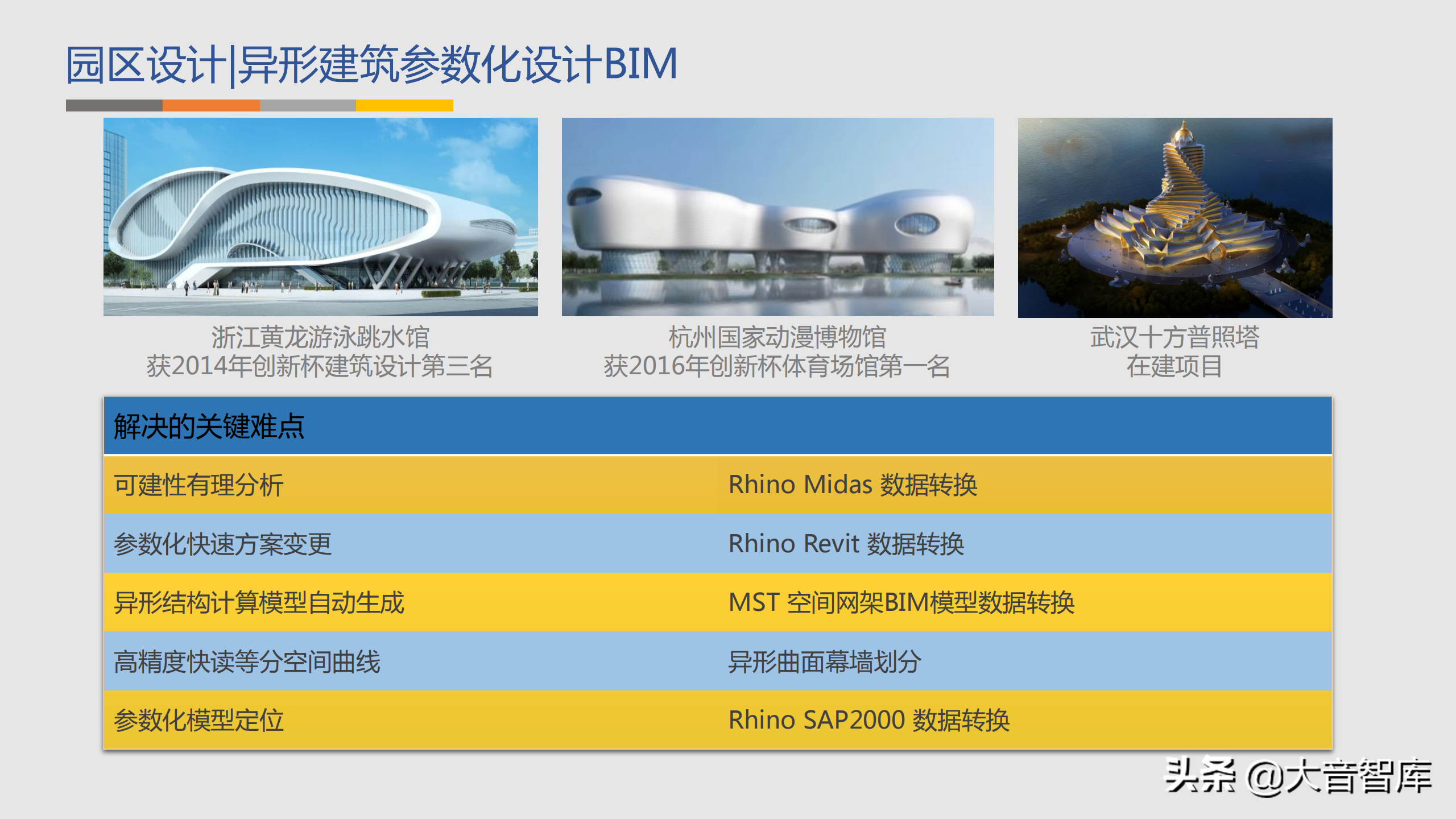 园区设计|异形建筑参数化设计BIM

浙江黄龙游泳跳水馆
获2014年创新杯建筑设计第三名

杭州国家动漫博物馆
获2016年创新杯体育场馆第一名

武汉十方普照塔
在建项目

| 解决的关键难点 | |
|---|---|
| 可建性有理分析 | Rhino Midas 数据转换 |
| 参数化快速方案变更 | Rhino Revit 数据转换 |
| 异形结构计算模型自动生成 | MST 空间网架BIM模型数据转换 |
| 高精度快读等分空间曲线 | 异形曲面幕墙划分 |
| 参数化模型定位 | Rhino SAP2000 数据转换 |

头条 @大音智库